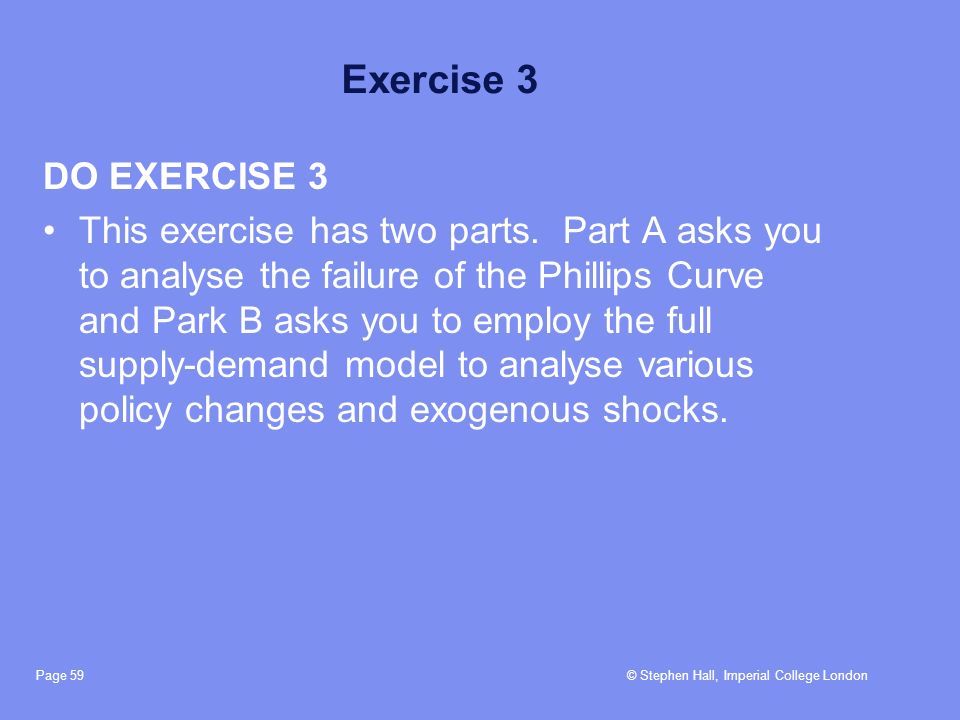 Exercise 3

DO EXERCISE 3

• This exercise has two parts. Part A asks you to analyse the failure of the Phillips Curve and Park B asks you to employ the full supply-demand model to analyse various policy changes and exogenous shocks.

Page 59

© Stephen Hall, Imperial College London